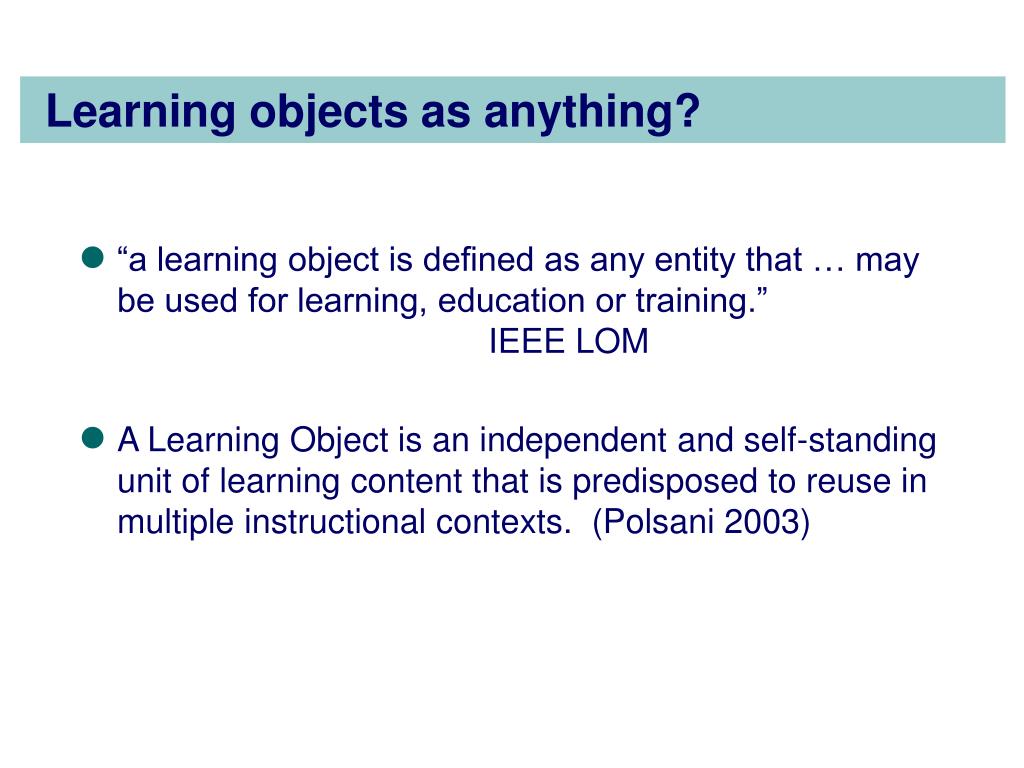 Learning objects as anything?

“a learning object is defined as any entity that … may be used for learning, education or training.”
IEEE LOM

A Learning Object is an independent and self-standing unit of learning content that is predisposed to reuse in multiple instructional contexts. (Polsani 2003)